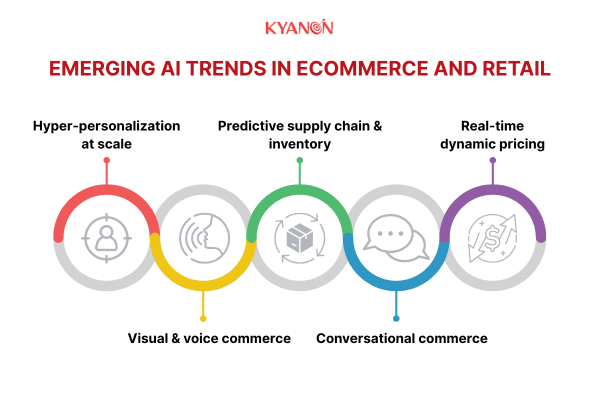 KYANON

EMERGING AI TRENDS IN ECOMMERCE AND RETAIL

Hyper-personalization at scale

Predictive supply chain & inventory

Real-time dynamic pricing

Visual & voice commerce

Conversational commerce